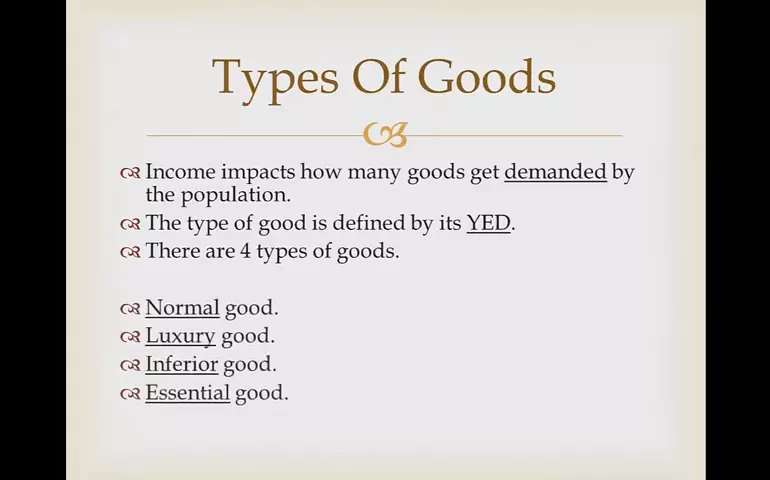 Types Of Goods

Income impacts how many goods get demanded by the population.
The type of good is defined by its YED.
There are 4 types of goods.

Normal good.
Luxury good.
Inferior good.
Essential good.